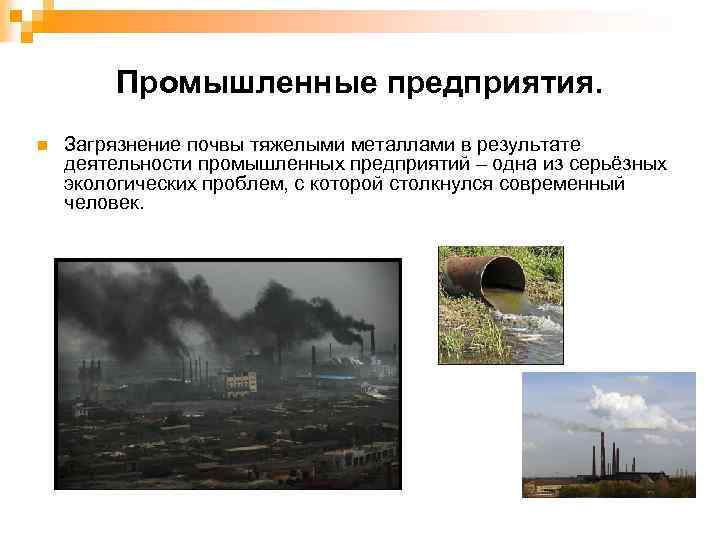 Промышленные предприятия.

Загрязнение почвы тяжелыми металлами в результате деятельности промышленных предприятий – одна из серьёзных экологических проблем, с которой столкнулся современный человек.